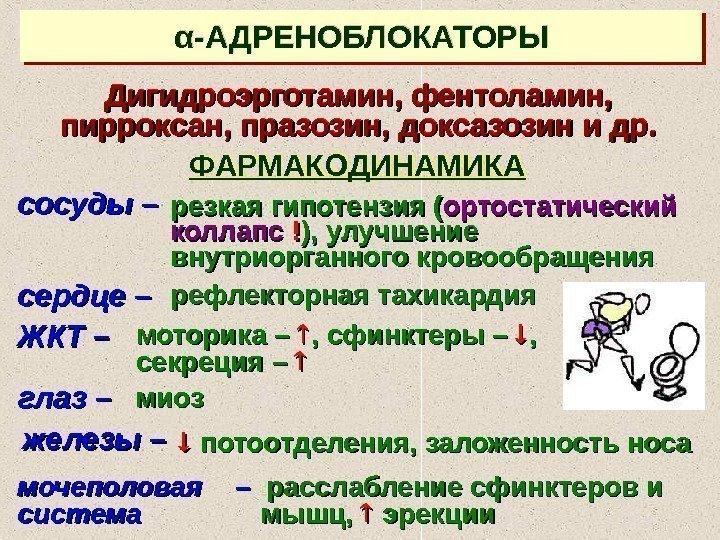 α-АДРЕНОБЛОКАТОРЫ

Дигидроэрготамин, фентоламин, пирроксан, празозин, доксазозин и др.

ФАРМАКОДИНАМИКА

сосуды – резкая гипотензия (ортостатический коллапс !), улучшение внутриорганного кровообращения

сердце – рефлекторная тахикардия

ЖКТ – моторика – ↑, сфинктеры – ↓, секреция – ↑

глаз – миоз

железы – ↓ потоотделения, заложенность носа

мочеполовая система – расслабление сфинктеров и мышц, ↑ эрекции